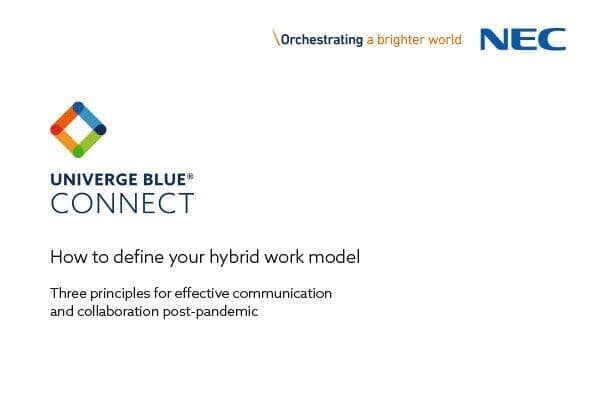 \Orchestrating a brighter world NEC

UNIVERGE BLUE®
CONNECT

How to define your hybrid work model

Three principles for effective communication and collaboration post-pandemic